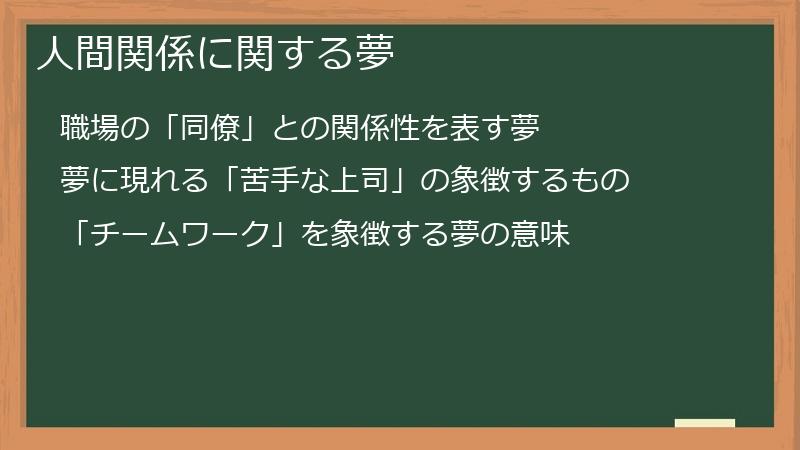 人間関係に関する夢

職場の「同僚」との関係性を表す夢

夢に現れる「苦手な上司」の象徴するもの

「チームワーク」を象徴する夢の意味